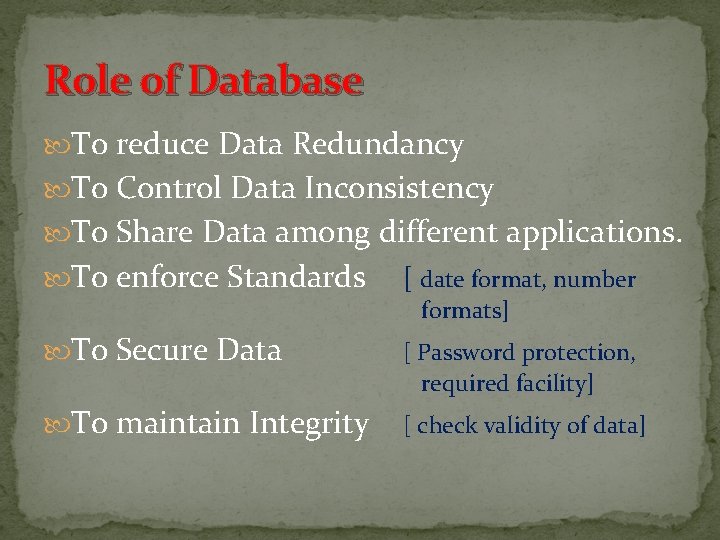 Role of Database

To reduce Data Redundancy

To Control Data Inconsistency

To Share Data among different applications.

To enforce Standards [ date format, number formats]

To Secure Data [ Password protection, required facility]

To maintain Integrity [ check validity of data]